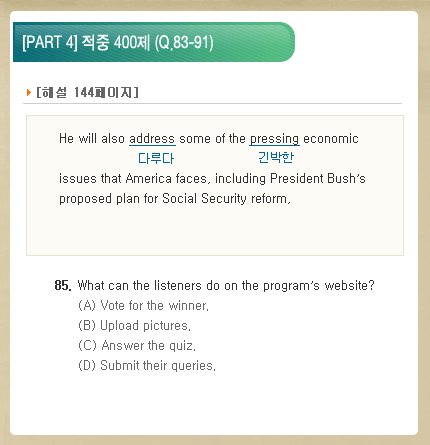 [PART 4] 적중 400제 (Q.83-91)

[해설 144페이지]

He will also address some of the pressing economic
다루다 긴박한
issues that America faces, including President Bush's proposed plan for Social Security reform.

85. What can the listeners do on the program's website?
(A) Vote for the winner.
(B) Upload pictures.
(C) Answer the quiz.
(D) Submit their queries.